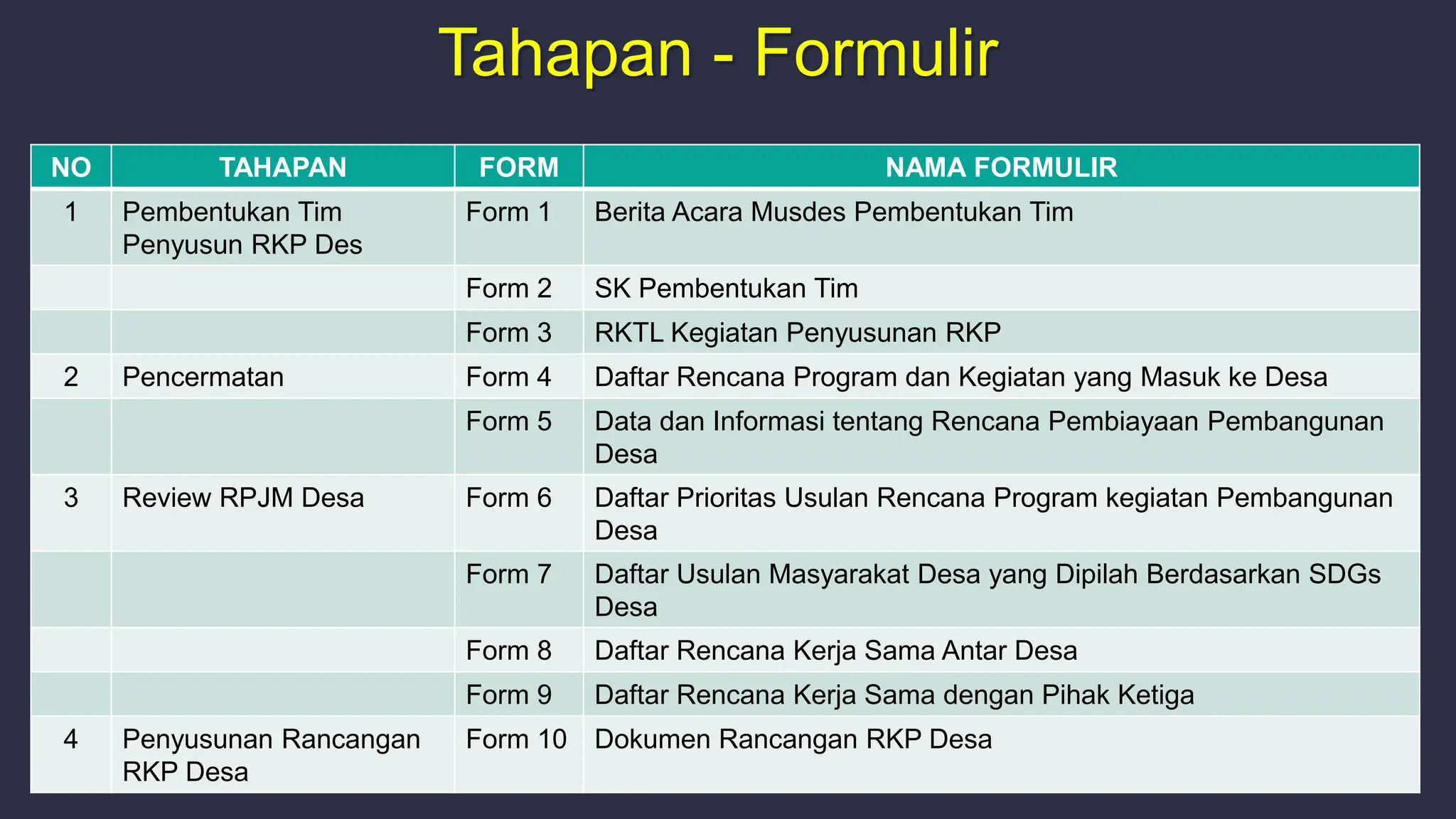 Tahapan - Formulir

| NO | TAHAPAN | FORM | NAMA FORMULIR |
|---|---|---|---|
| 1 | Pembentukan Tim Penyusun RKP Des | Form 1 | Berita Acara Musdes Pembentukan Tim |
| | | Form 2 | SK Pembentukan Tim |
| | | Form 3 | RKTL Kegiatan Penyusunan RKP |
| 2 | Pencermatan | Form 4 | Daftar Rencana Program dan Kegiatan yang Masuk ke Desa |
| | | Form 5 | Data dan Informasi tentang Rencana Pembiayaan Pembangunan Desa |
| 3 | Review RPJM Desa | Form 6 | Daftar Prioritas Usulan Rencana Program kegiatan Pembangunan Desa |
| | | Form 7 | Daftar Usulan Masyarakat Desa yang Dipilah Berdasarkan SDGs Desa |
| | | Form 8 | Daftar Rencana Kerja Sama Antar Desa |
| | | Form 9 | Daftar Rencana Kerja Sama dengan Pihak Ketiga |
| 4 | Penyusunan Rancangan RKP Desa | Form 10 | Dokumen Rancangan RKP Desa |